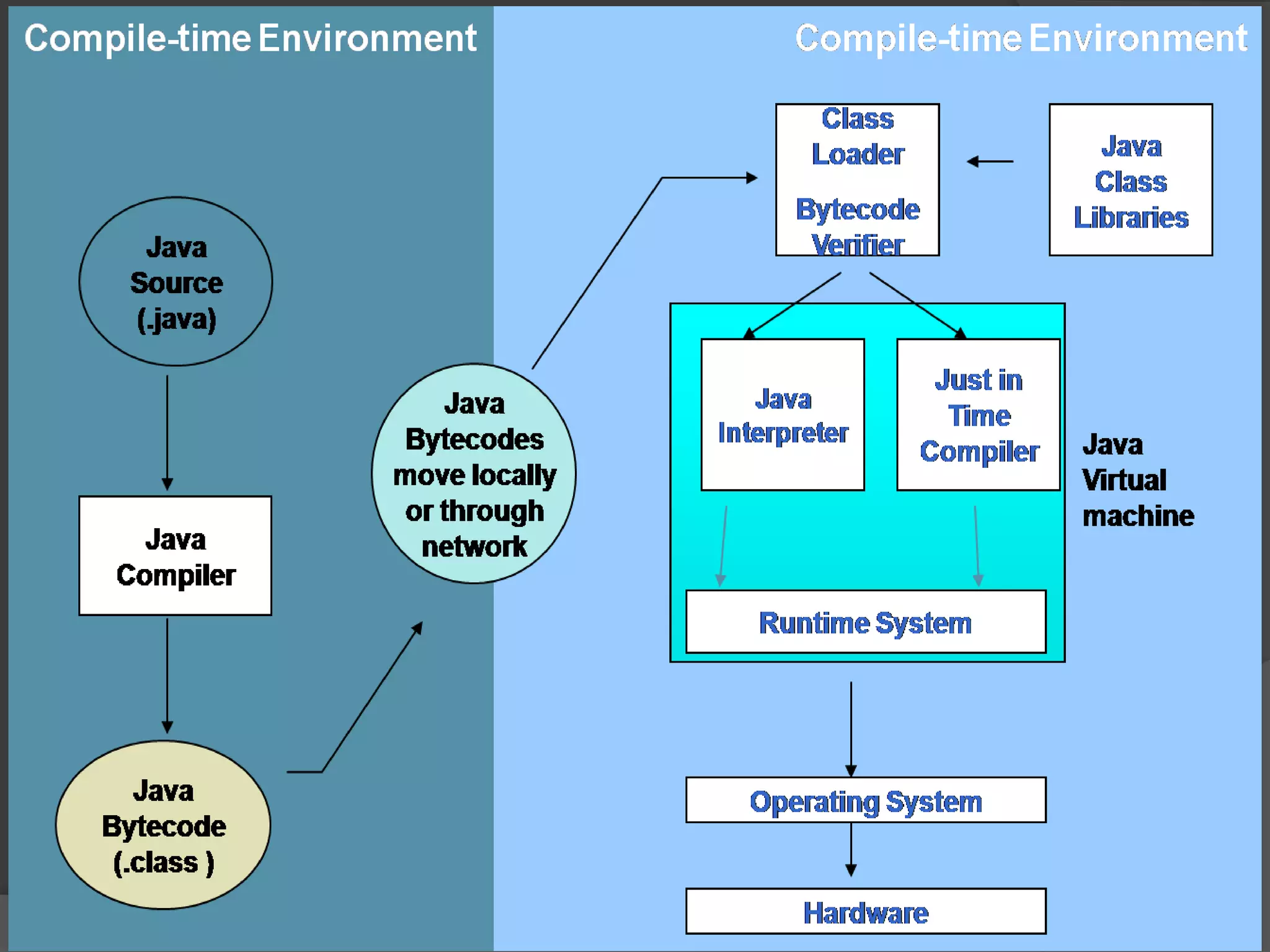 Compile-time Environment

Compile-time Environment

Java Source (.java)

Java Compiler

Java Bytecode (.class )

Java Bytecodes move locally or through network

Class Loader

Bytecode Verifier

Java Class Libraries

Java Interpreter

Just in Time Compiler

Java Virtual machine

Runtime System

Operating System

Hardware